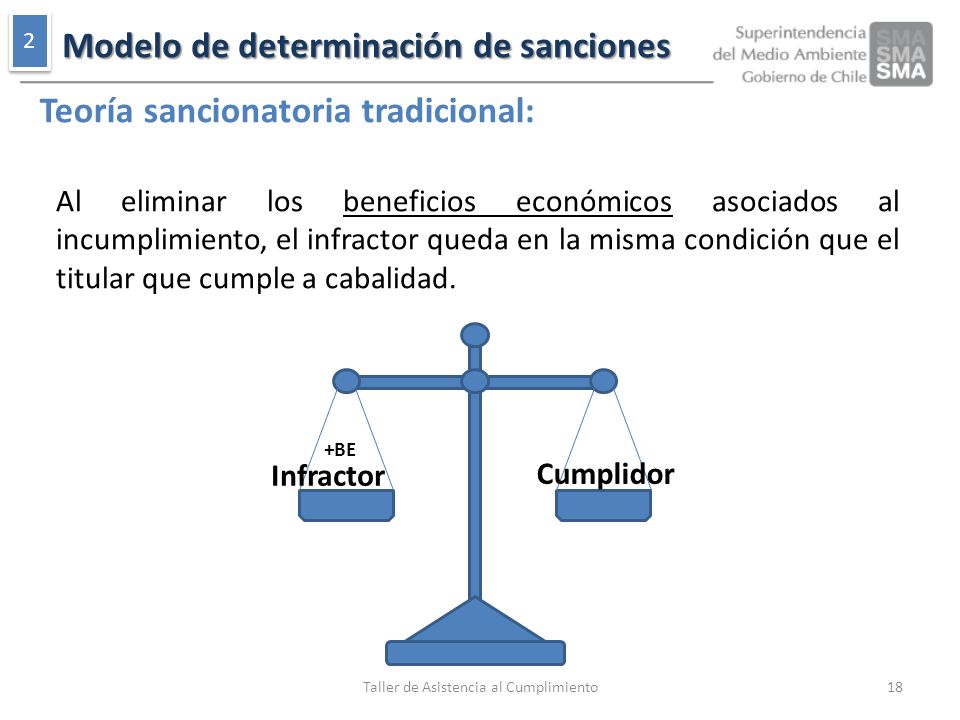 2

Modelo de determinación de sanciones

Superintendencia del Medio Ambiente Gobierno de Chile

SMA SMA SMA

Teoría sancionatoria tradicional:

Al eliminar los beneficios económicos asociados al incumplimiento, el infractor queda en la misma condición que el titular que cumple a cabalidad.

+BE
Infractor

Cumplidor

Taller de Asistencia al Cumplimiento

18